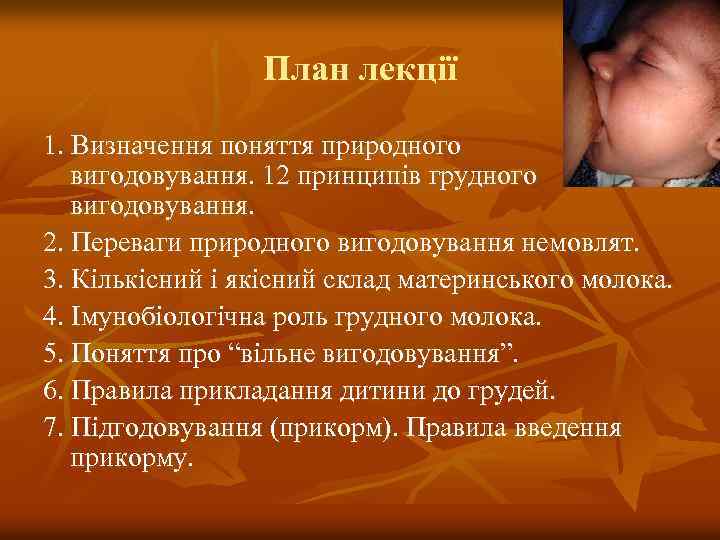 План лекції

1. Визначення поняття природного вигодовування. 12 принципів грудного вигодовування.
2. Переваги природного вигодовування немовлят.
3. Кількісний і якісний склад материнського молока.
4. Імунобіологічна роль грудного молока.
5. Поняття про “вільне вигодовування”.
6. Правила прикладання дитини до грудей.
7. Підгодовування (прикорм). Правила введення прикорму.